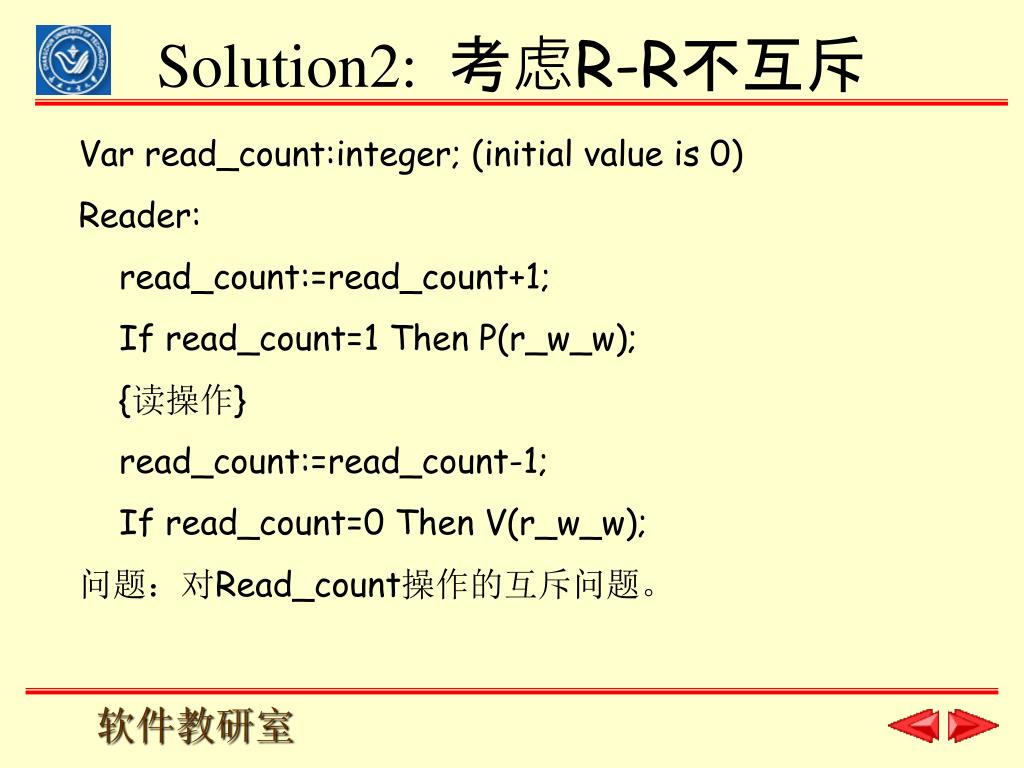 Solution2: 考虑R-R不互斥

Var read_count:integer; (initial value is 0)

Reader:

read_count:=read_count+1;

If read_count=1 Then P(r_w_w);

{读操作}

read_count:=read_count-1;

If read_count=0 Then V(r_w_w);

问题：对Read_count操作的互斥问题。

软件教研室